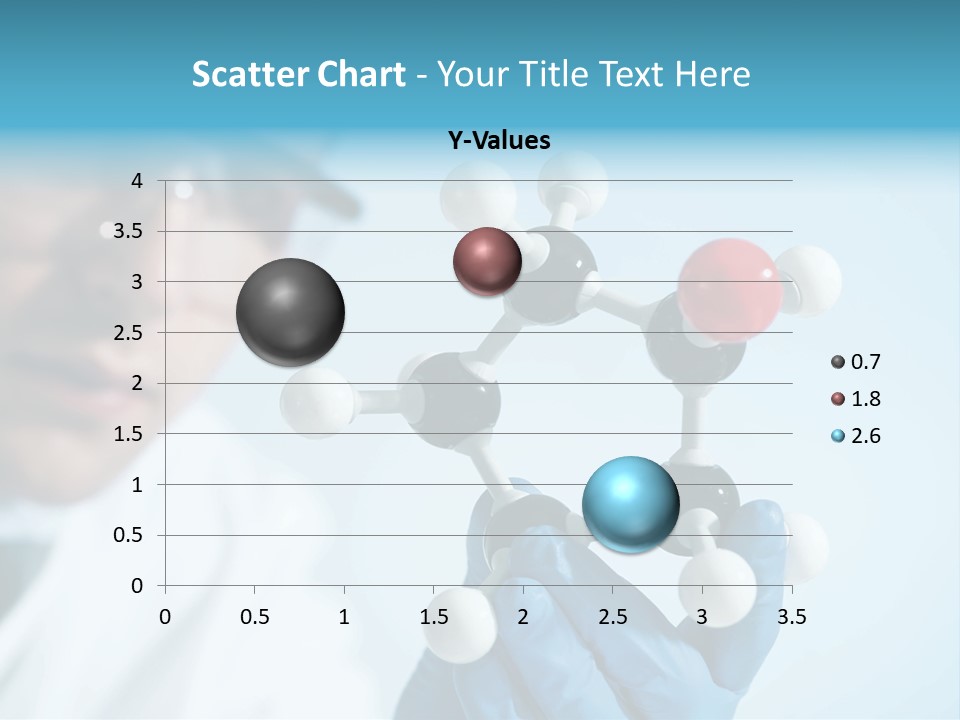 Scatter Chart - Your Title Text Here

Y-Values

4
3.5
3
2.5
2
1.5
1
0.5
0

0
0.5
1
1.5
2
2.5
3
3.5

0.7
1.8
2.6